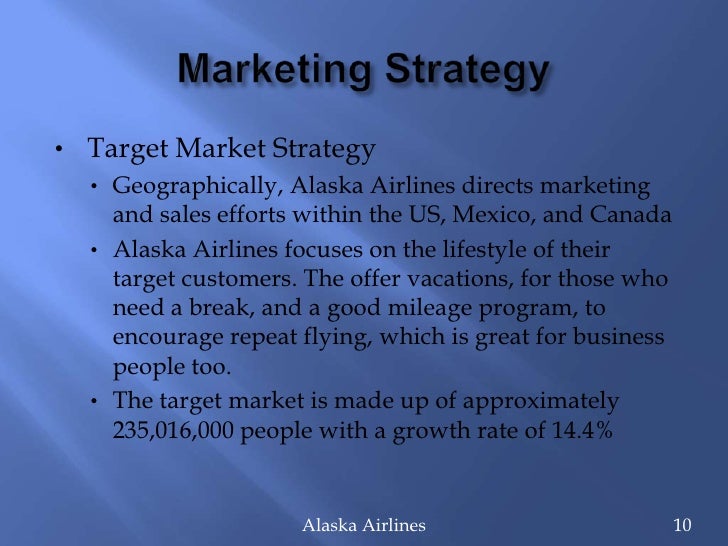 Marketing Strategy

• Target Market Strategy
  • Geographically, Alaska Airlines directs marketing and sales efforts within the US, Mexico, and Canada
  • Alaska Airlines focuses on the lifestyle of their target customers. The offer vacations, for those who need a break, and a good mileage program, to encourage repeat flying, which is great for business people too.
  • The target market is made up of approximately 235,016,000 people with a growth rate of 14.4%

Alaska Airlines

10